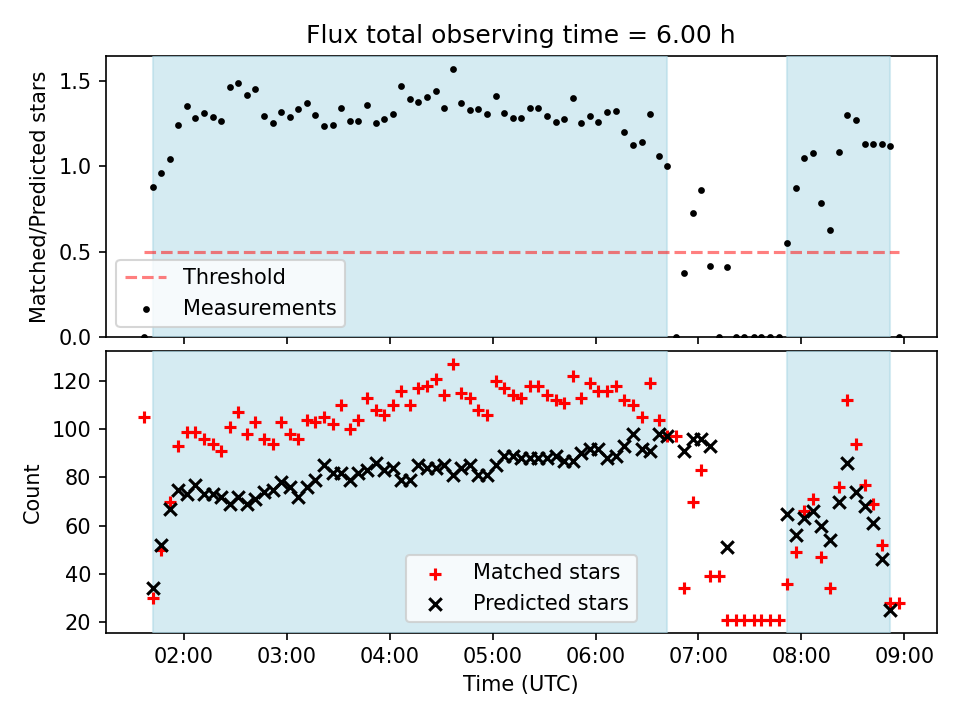 Flux total observing time = 6.00 h

Matched/Predicted stars

1.5
1.0
0.5
0.0

Threshold
Measurements

Count

120
100
80
60
40
20

Matched stars
Predicted stars

02:00
03:00
04:00
05:00
06:00
07:00
08:00
09:00

Time (UTC)